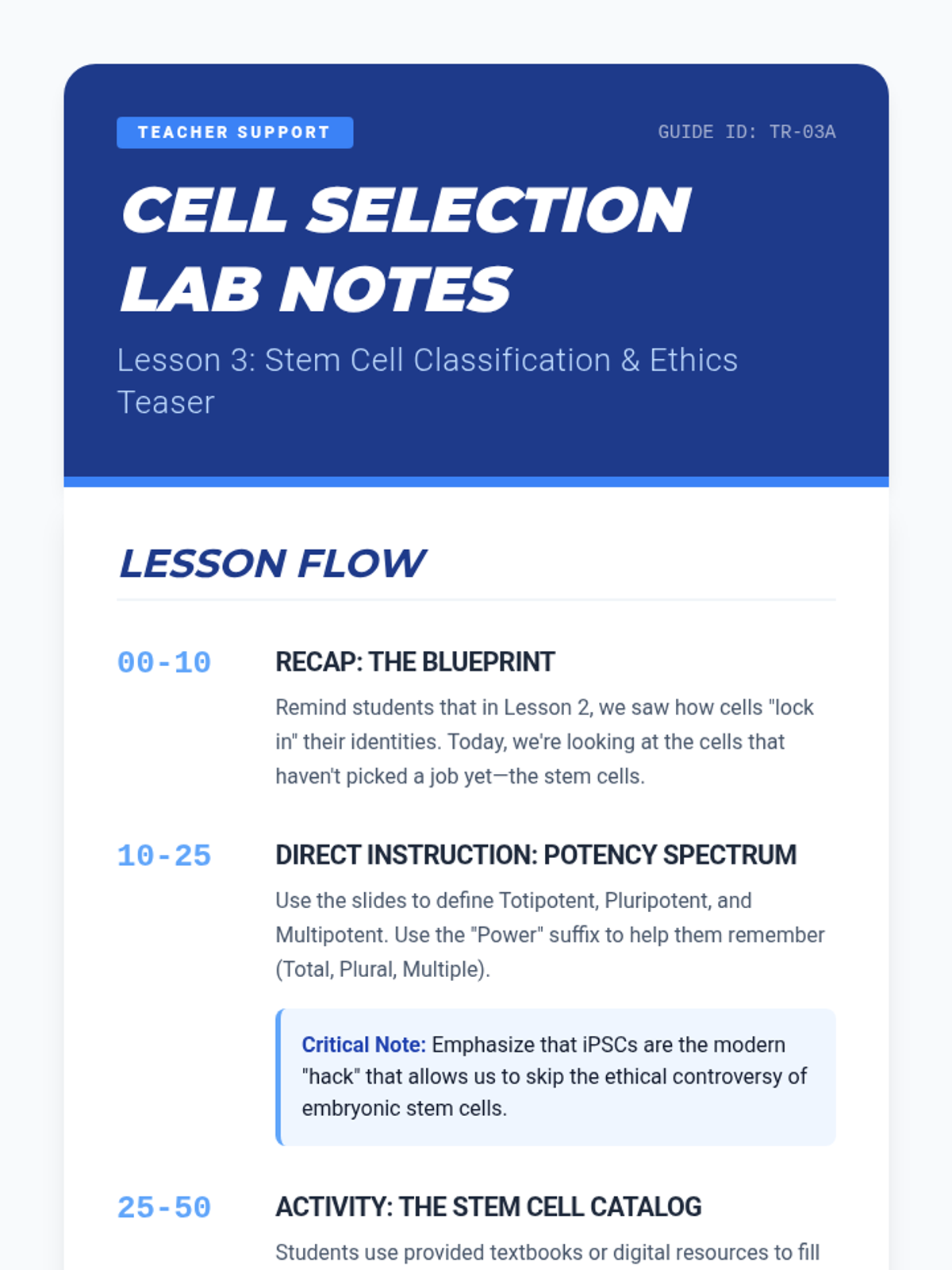 TEACHER SUPPORT

GUIDE ID: TR-03A

CELL SELECTION LAB NOTES

Lesson 3: Stem Cell Classification & Ethics Teaser

LESSON FLOW

00-10

RECAP: THE BLUEPRINT

Remind students that in Lesson 2, we saw how cells "lock in" their identities. Today, we're looking at the cells that haven't picked a job yet—the stem cells.

10-25

DIRECT INSTRUCTION: POTENCY SPECTRUM

Use the slides to define Totipotent, Pluripotent, and Multipotent. Use the "Power" suffix to help them remember (Total, Plural, Multiple).

Critical Note: Emphasize that iPSCs are the modern "hack" that allows us to skip the ethical controversy of embryonic stem cells.

25-50

ACTIVITY: THE STEM CELL CATALOG

Students use provided textbooks or digital resources to fill